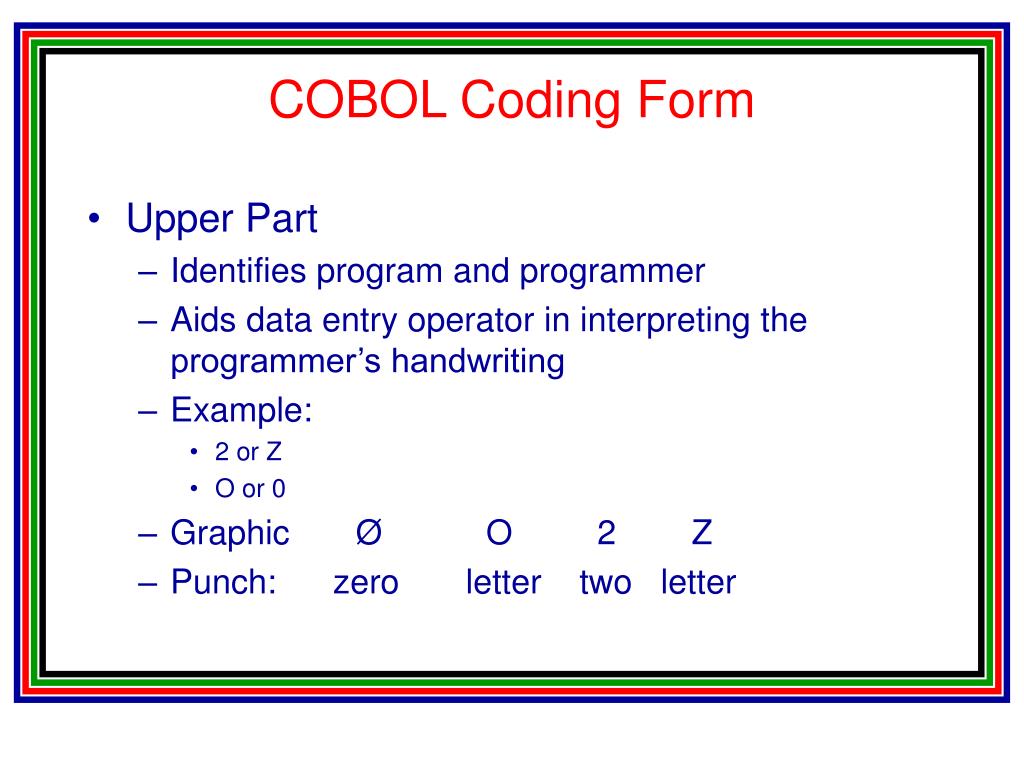 COBOL Coding Form

• Upper Part
– Identifies program and programmer
– Aids data entry operator in interpreting the programmer’s handwriting
– Example:
• 2 or Z
• O or 0
– Graphic Ø O 2 Z
– Punch: zero letter two letter